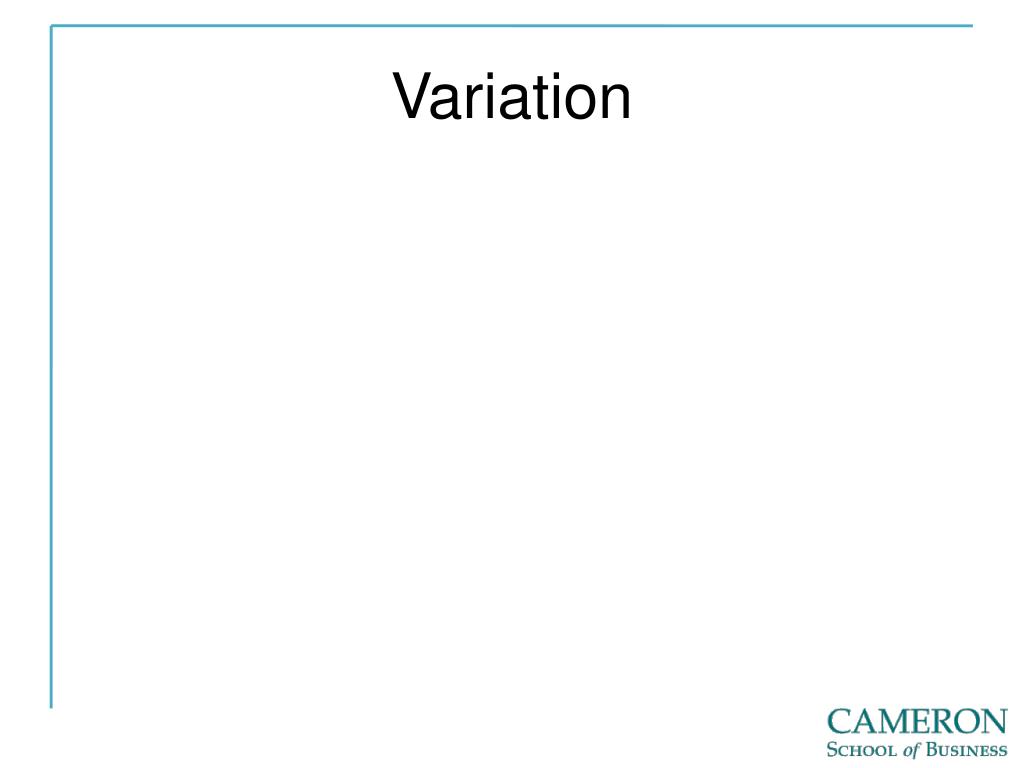 Variation

CAMERON
SCHOOL of BUSINESS